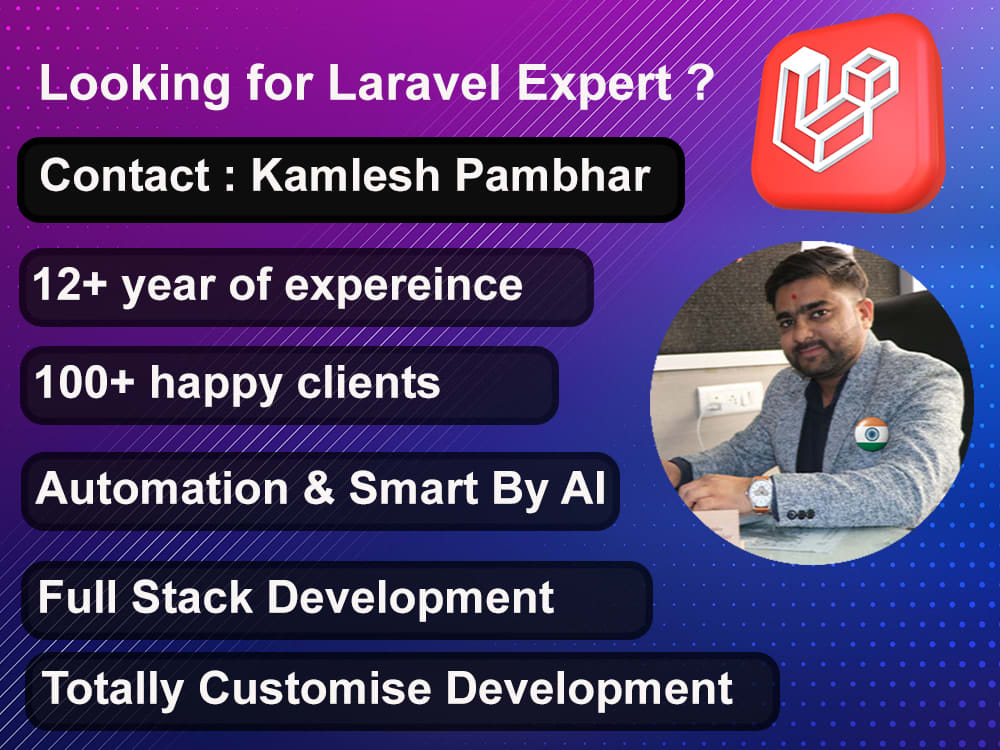 Looking for Laravel Expert ?

Contact : Kamlesh Pambhar

12+ year of expereince

100+ happy clients

Automation & Smart By AI

Full Stack Development

Totally Customise Development